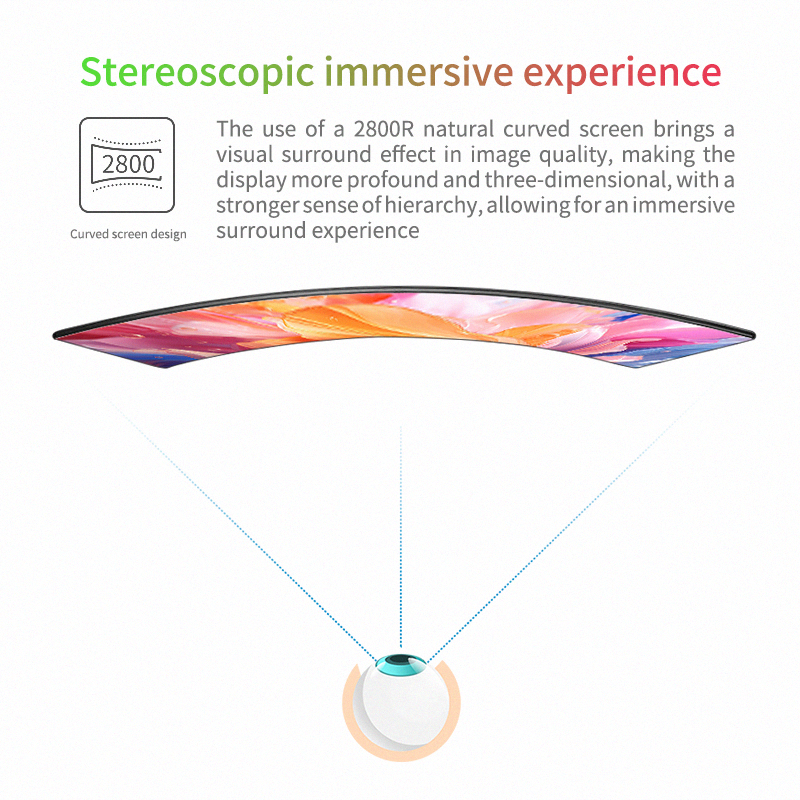 Stereoscopic immersive experience

2800

Curved screen design

The use of a 2800R natural curved screen brings a visual surround effect in image quality, making the display more profound and three-dimensional, with a stronger sense of hierarchy, allowing for an immersive surround experience